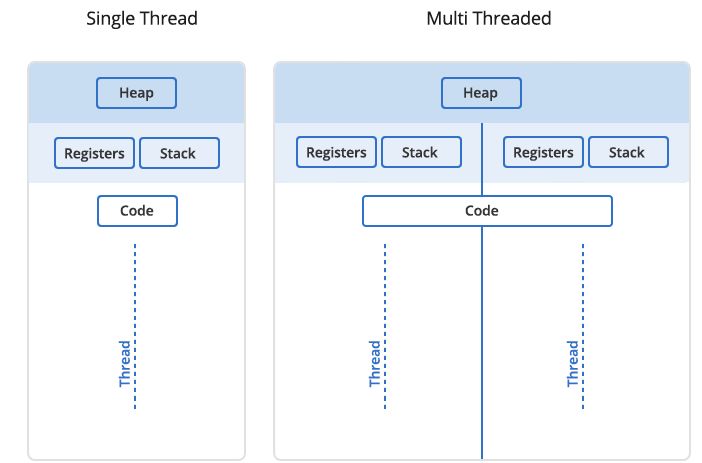 Single Thread

Heap

Registers Stack

Code

Thread

Multi Threaded

Heap

Registers Stack

Registers Stack

Code

Thread

Thread